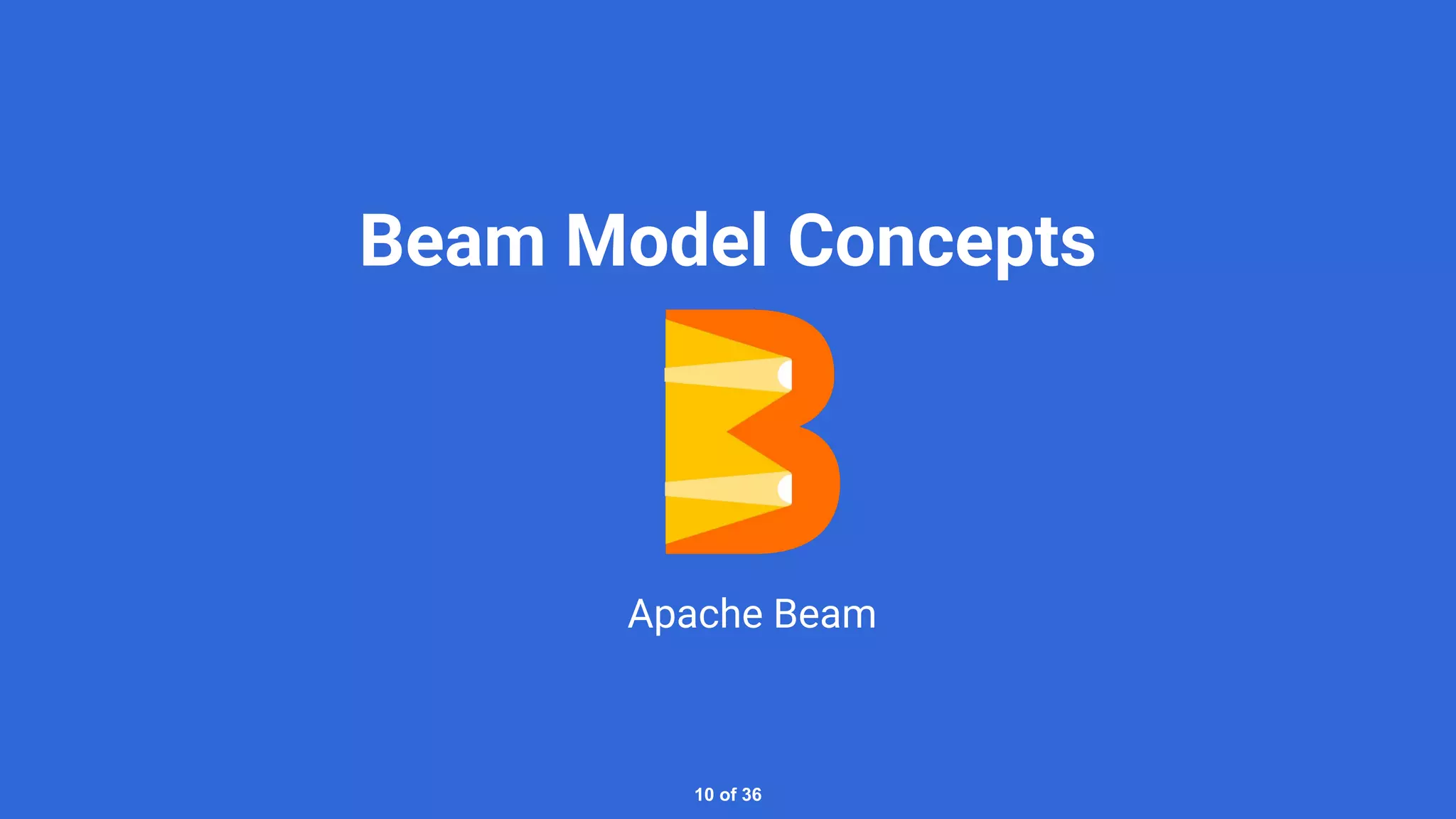 Beam Model Concepts

Apache Beam

10 of 36